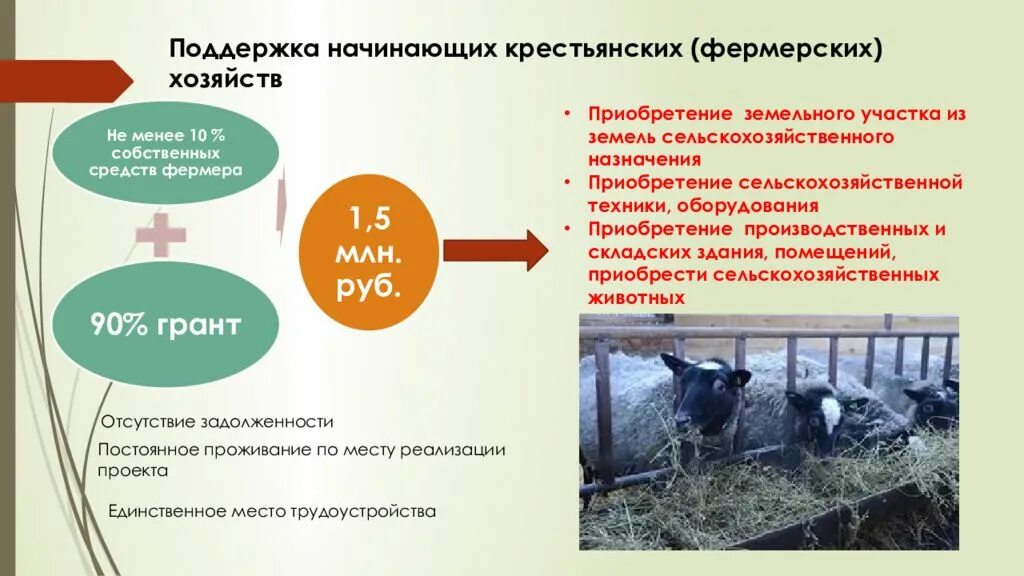 Поддержка начинающих крестьянских (фермерских) хозяйств

Не менее 10 % собственных средств фермера

90% грант

1,5 млн. руб.

• Приобретение земельного участка из земель сельскохозяйственного назначения
• Приобретение сельскохозяйственной техники, оборудования
• Приобретение производственных и складских здания, помещений, приобрести сельскохозяйственных животных

Отсутствие задолженности

Постоянное проживание по месту реализации проекта

Единственное место трудоустройства